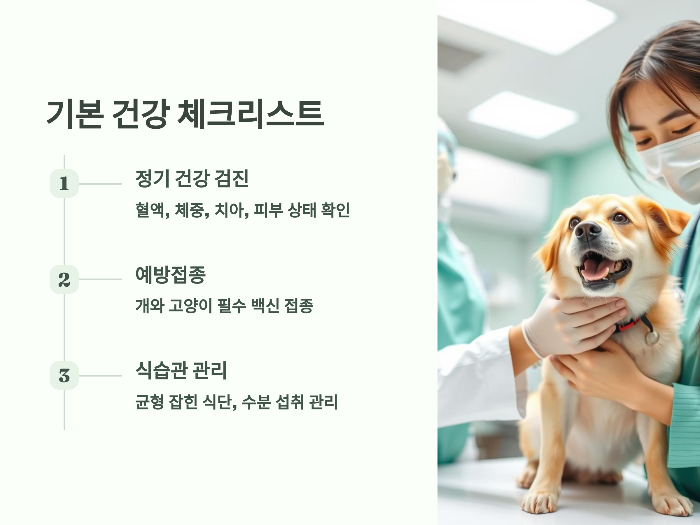 기본 건강 체크리스트

1

정기 건강 검진

혈액, 체중, 치아, 피부 상태 확인

2

예방접종

개와 고양이 필수 백신 접종

3

식습관 관리

균형 잡힌 식단, 수분 섭취 관리